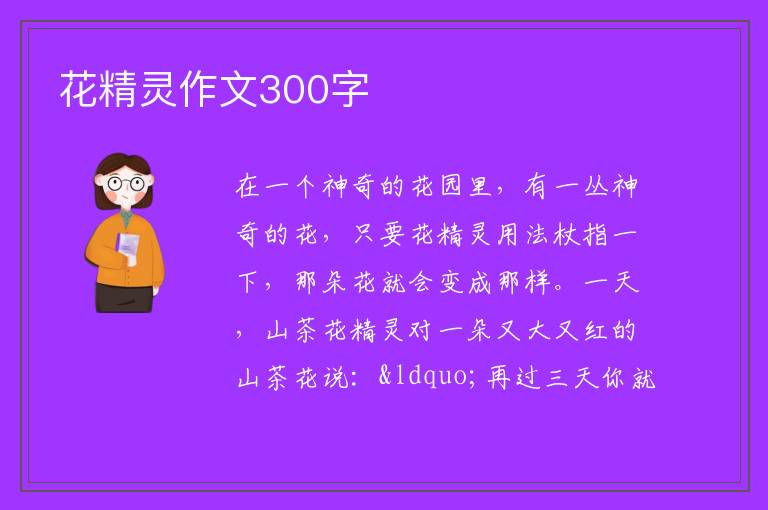 花精灵作文300字

在一个神奇的花园里，有一丛神奇的花，只要花精灵用法杖指一下，那朵花就会变成那样。一天，山茶花精灵对一朵又大又红的山茶花说：&ldquo;再过三天你就